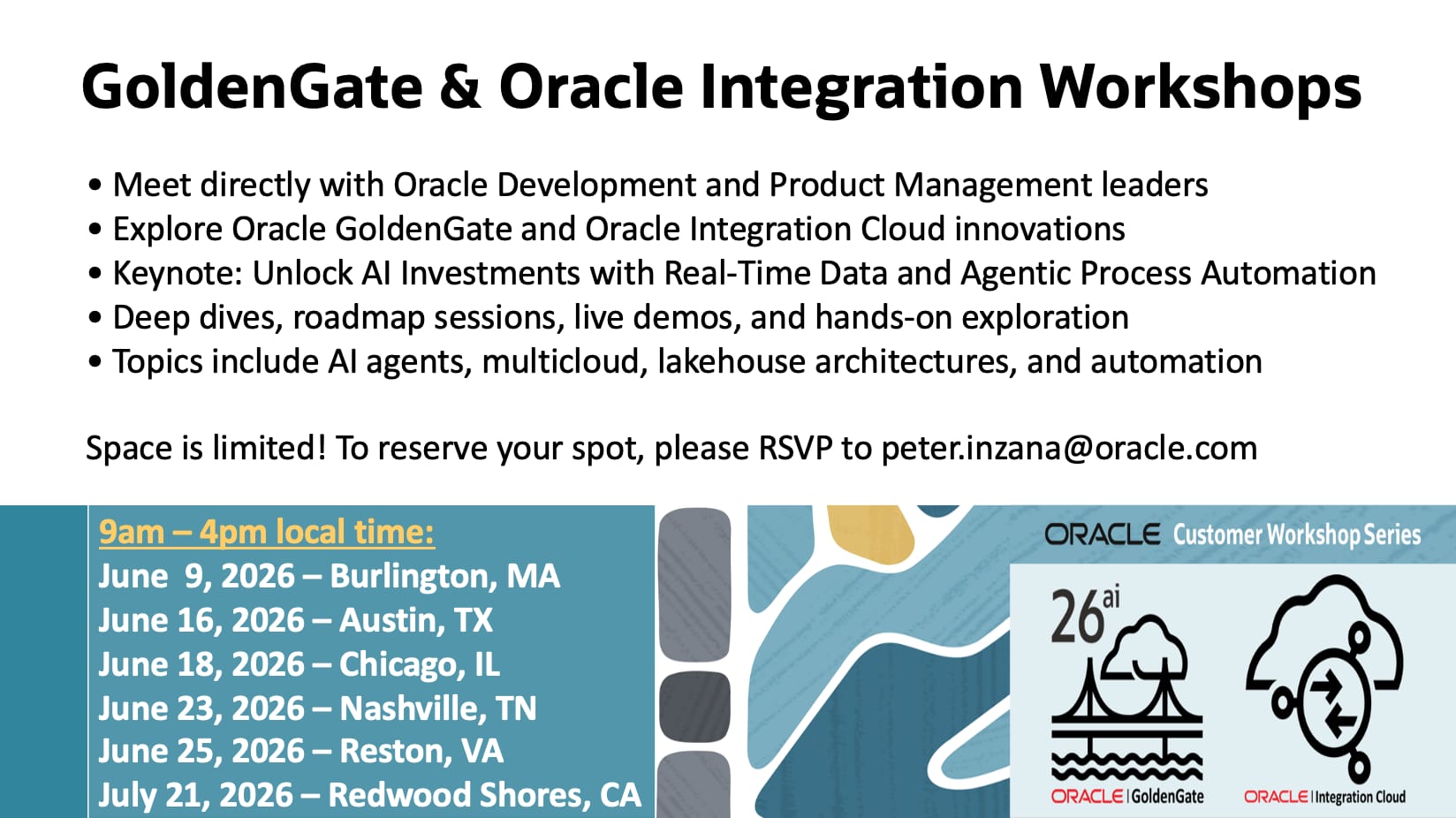 GoldenGate & Oracle Integration Workshops

• Meet directly with Oracle Development and Product Management leaders
• Explore Oracle GoldenGate and Oracle Integration Cloud innovations
• Keynote: Unlock AI Investments with Real-Time Data and Agentic Process Automation
• Deep dives, roadmap sessions, live demos, and hands-on exploration
• Topics include AI agents, multicloud, lakehouse architectures, and automation

Space is limited! To reserve your spot, please RSVP to peter.inzana@oracle.com

9am – 4pm local time:
June 9, 2026 – Burlington, MA
June 16, 2026 – Austin, TX
June 18, 2026 – Chicago, IL
June 23, 2026 – Nashville, TN
June 25, 2026 – Reston, VA
July 21, 2026 – Redwood Shores, CA

ORACLE Customer Workshop Series

26ai

ORACLE | GoldenGate

ORACLE | Integration Cloud